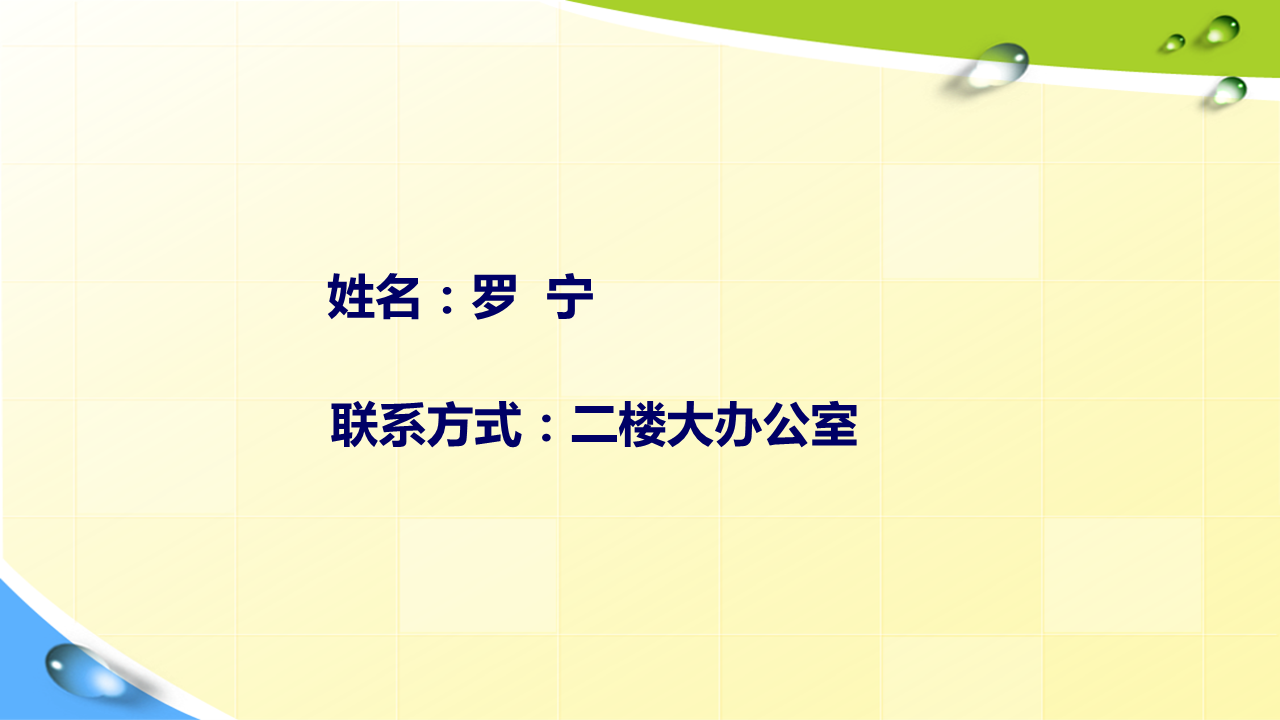 姓名：罗  宁

联系方式：二楼大办公室